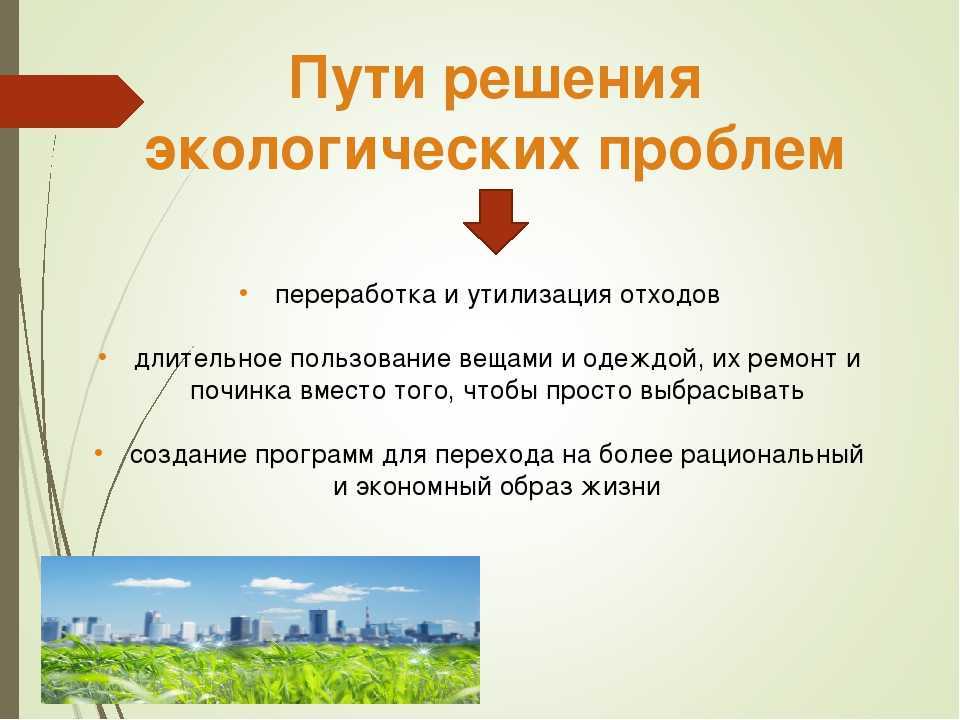 Пути решения экологических проблем

• переработка и утилизация отходов

• длительное пользование вещами и одеждой, их ремонт и починка вместо того, чтобы просто выбрасывать

• создание программ для перехода на более рациональный и экономный образ жизни